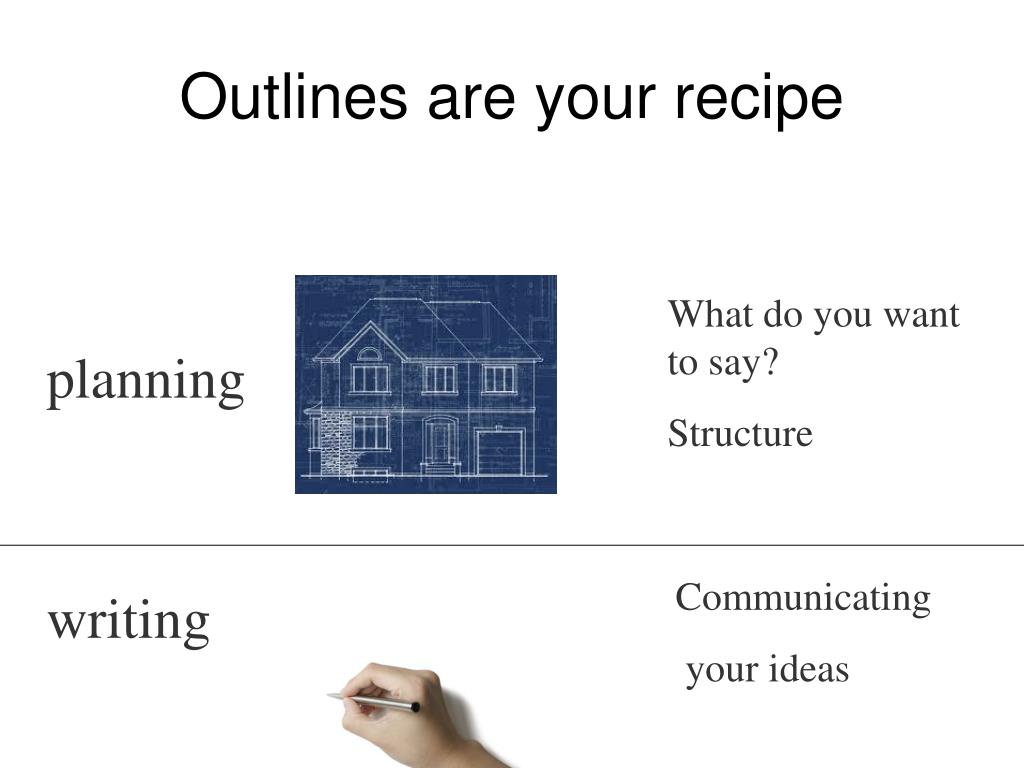 Outlines are your recipe

planning

What do you want to say?

Structure

writing

Communicating

your ideas